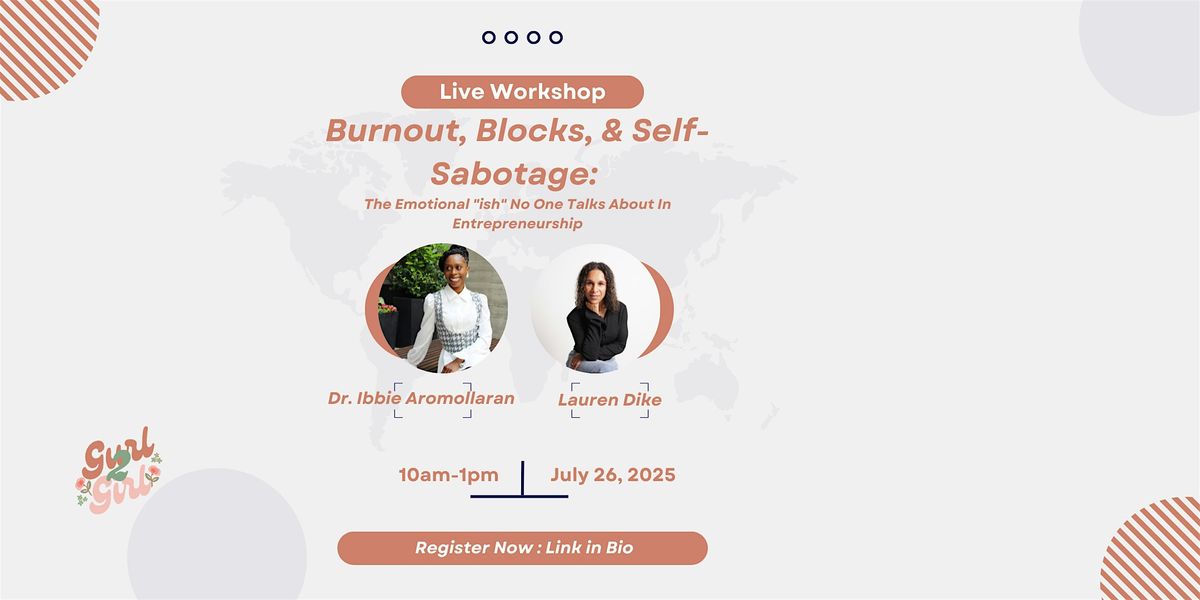 Live Workshop

Burnout, Blocks, & Self-Sabotage:

The Emotional "ish" No One Talks About In Entrepreneurship

Dr. Ibbie Aromollaran

Lauren Dike

Gurl 2 Girl

10am-1pm

July 26, 2025

Register Now : Link in Bio